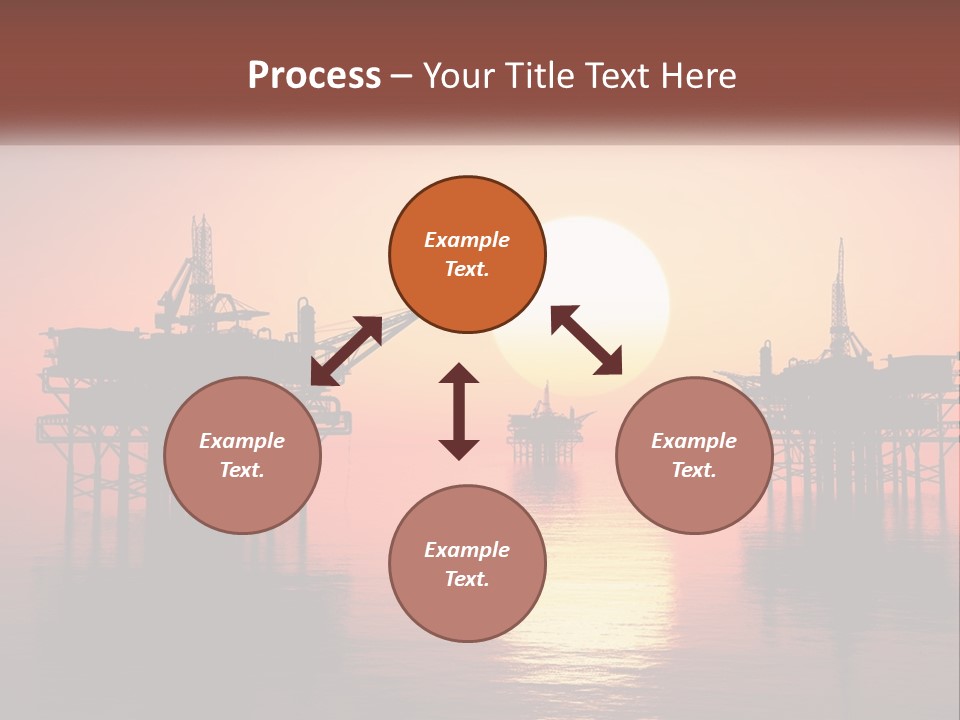 Process – Your Title Text Here

Example Text.

Example Text.

Example Text.

Example Text.